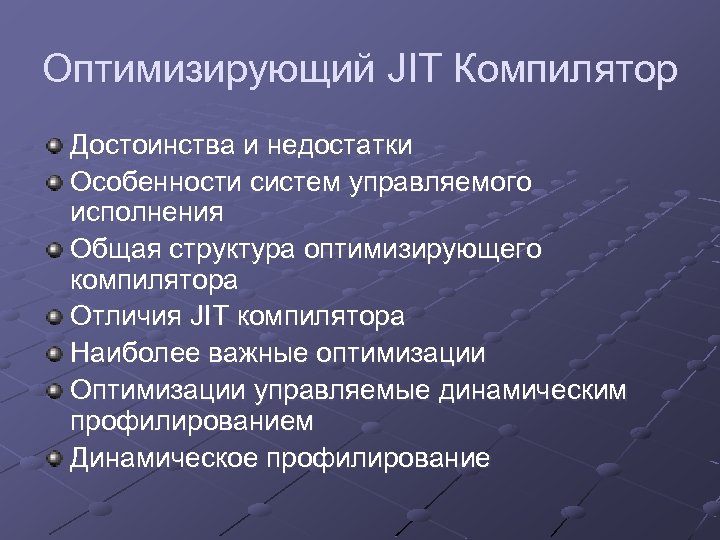 Оптимизирующий JIT Компилятор

Достоинства и недостатки
Особенности систем управляемого исполнения
Общая структура оптимизирующего компилятора
Отличия JIT компилятора
Наиболее важные оптимизации
Оптимизации управляемые динамическим профилированием
Динамическое профилирование